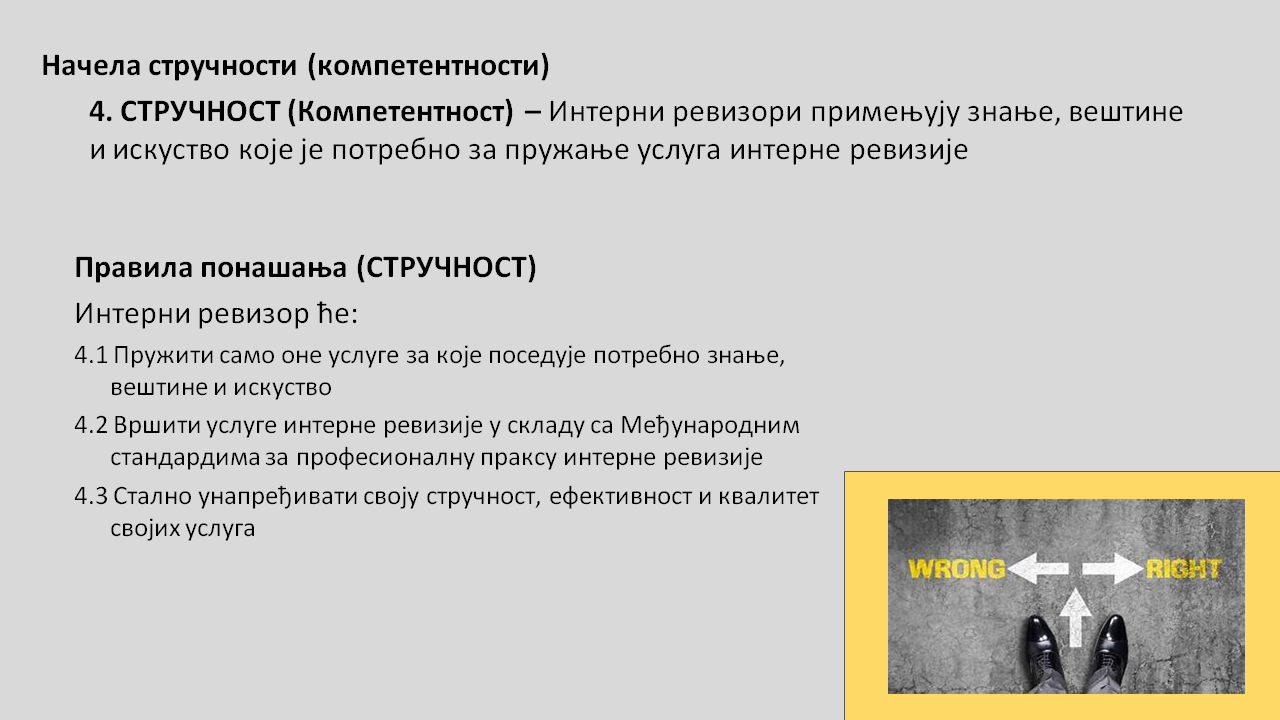 Начела стручности (компетентности)

4. СТРУЧНОСТ (Компетентност) – Интерни ревизори примењују знање, вештине и искуство које је потребно за пружање услуга интерне ревизије

Правила понашања (СТРУЧНОСТ)

Интерни ревизор ће:

4.1 Пружити само оне услуге за које поседује потребно знање, вештине и искуство

4.2 Вршити услуге интерне ревизије у складу са Међународним стандардима за професионалну праксу интерне ревизије

4.3 Стално унапређивати своју стручност, ефективност и квалитет својих услуга

WRONG RIGHT